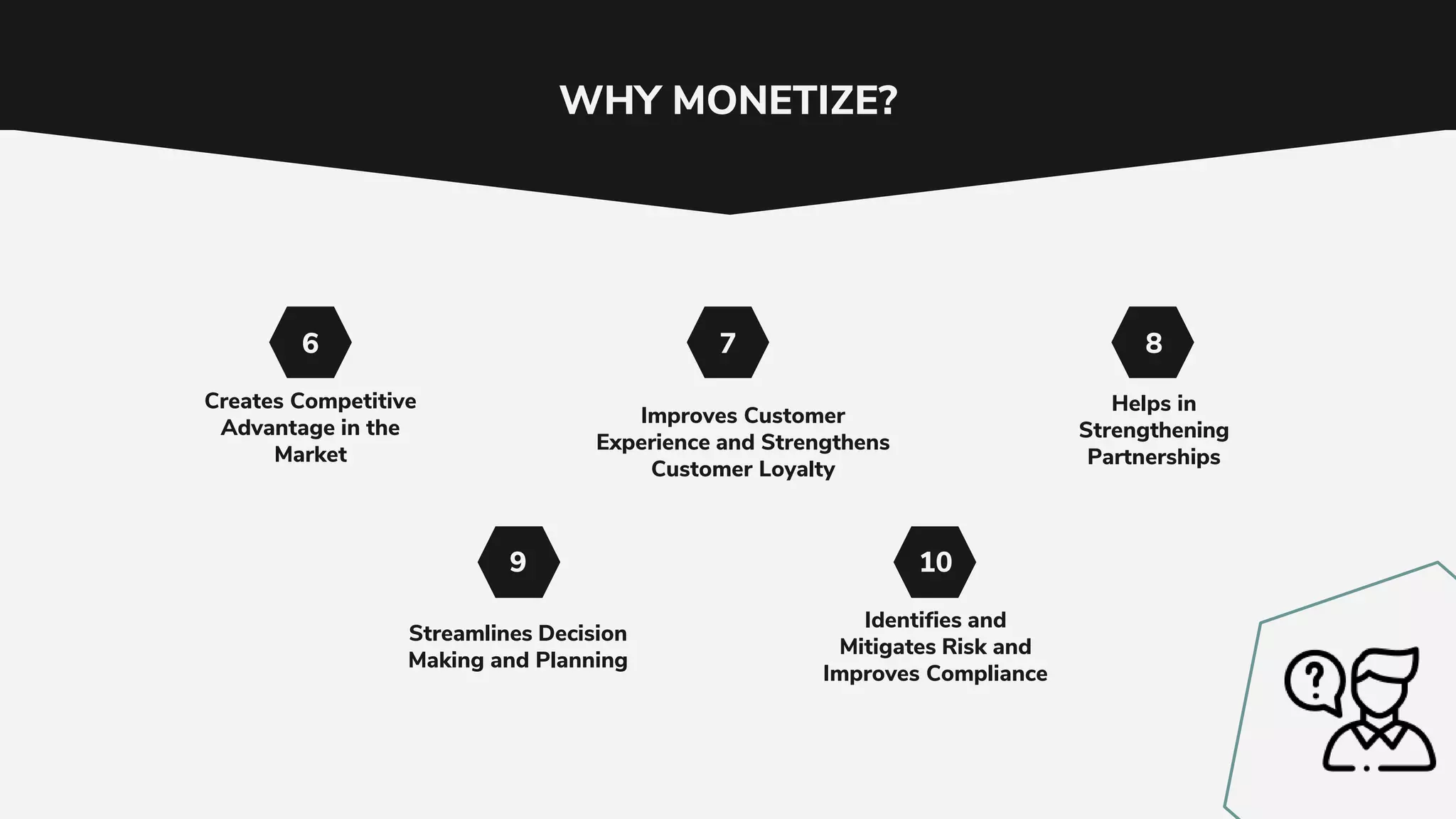 WHY MONETIZE?

6

Creates Competitive Advantage in the Market

7

Improves Customer Experience and Strengthens Customer Loyalty

8

Helps in Strengthening Partnerships

9

Streamlines Decision Making and Planning

10

Identifies and Mitigates Risk and Improves Compliance

?